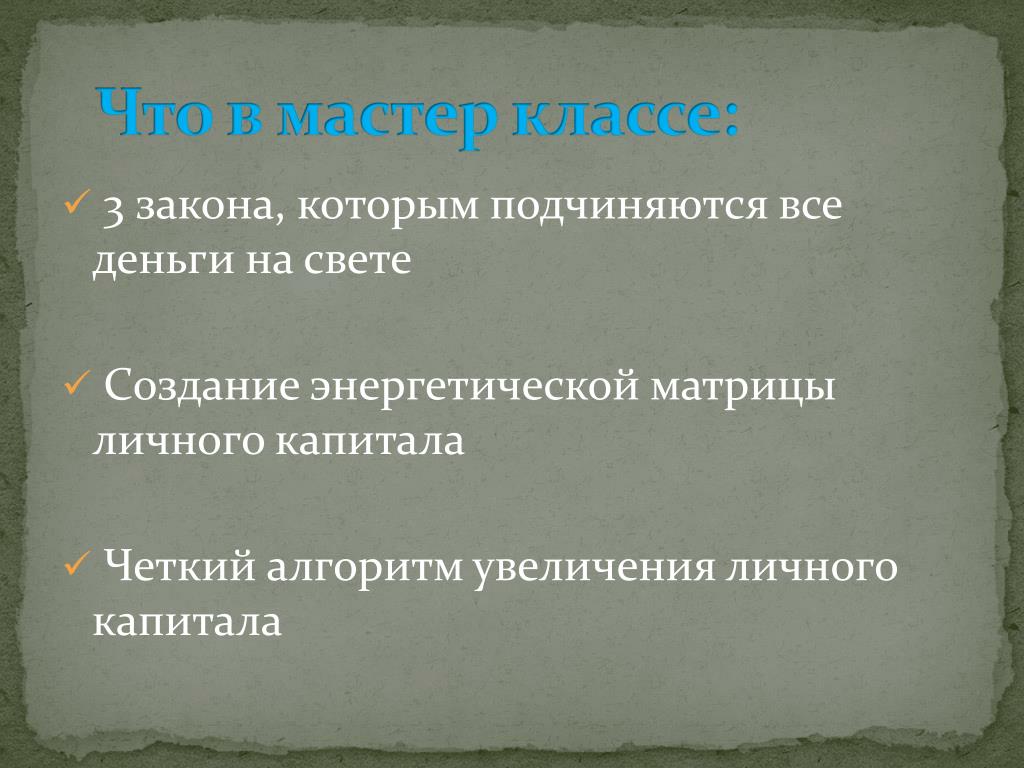 Что в мастер классе:

✓ 3 закона, которым подчиняются все деньги на свете

✓ Создание энергетической матрицы личного капитала

✓ Четкий алгоритм увеличения личного капитала